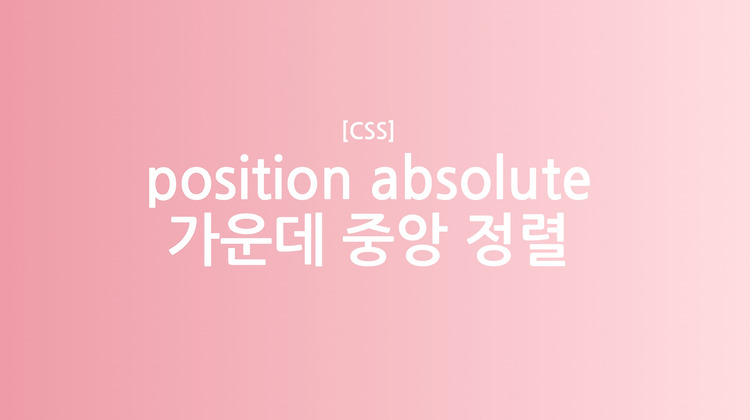 [CSS]
position absolute
가운데 중앙 정렬